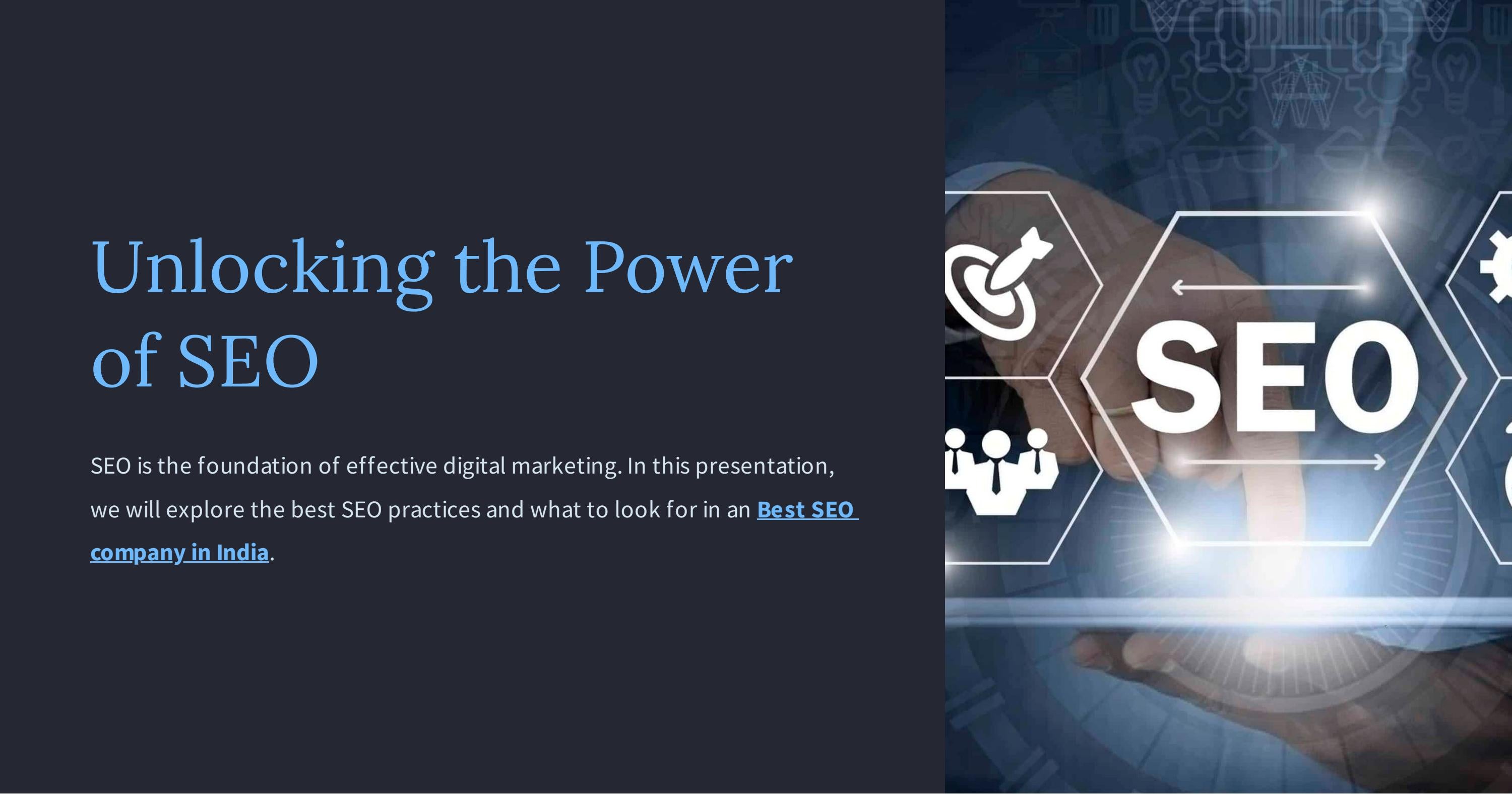 Unlocking the Power of SEO

SEO is the foundation of effective digital marketing. In this presentation, we will explore the best SEO practices and what to look for in an Best SEO company in India.

SEO